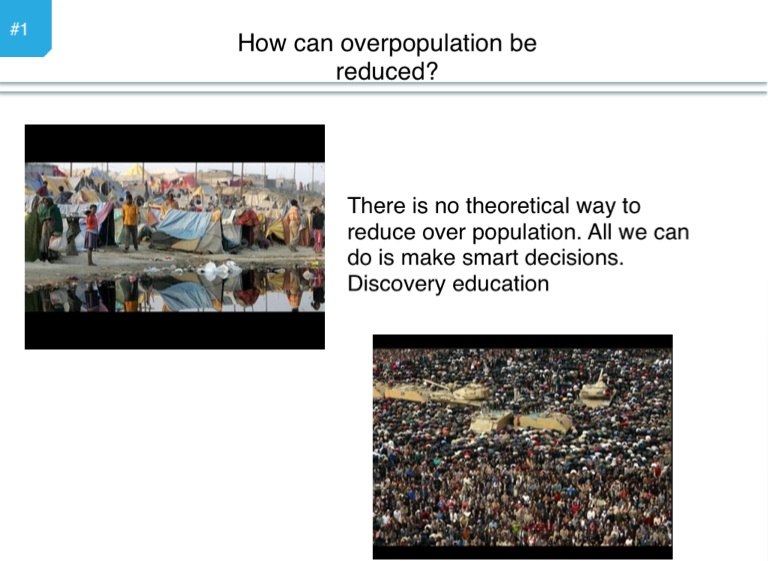 #1

How can overpopulation be reduced?

There is no theoretical way to reduce over population. All we can do is make smart decisions. Discovery education